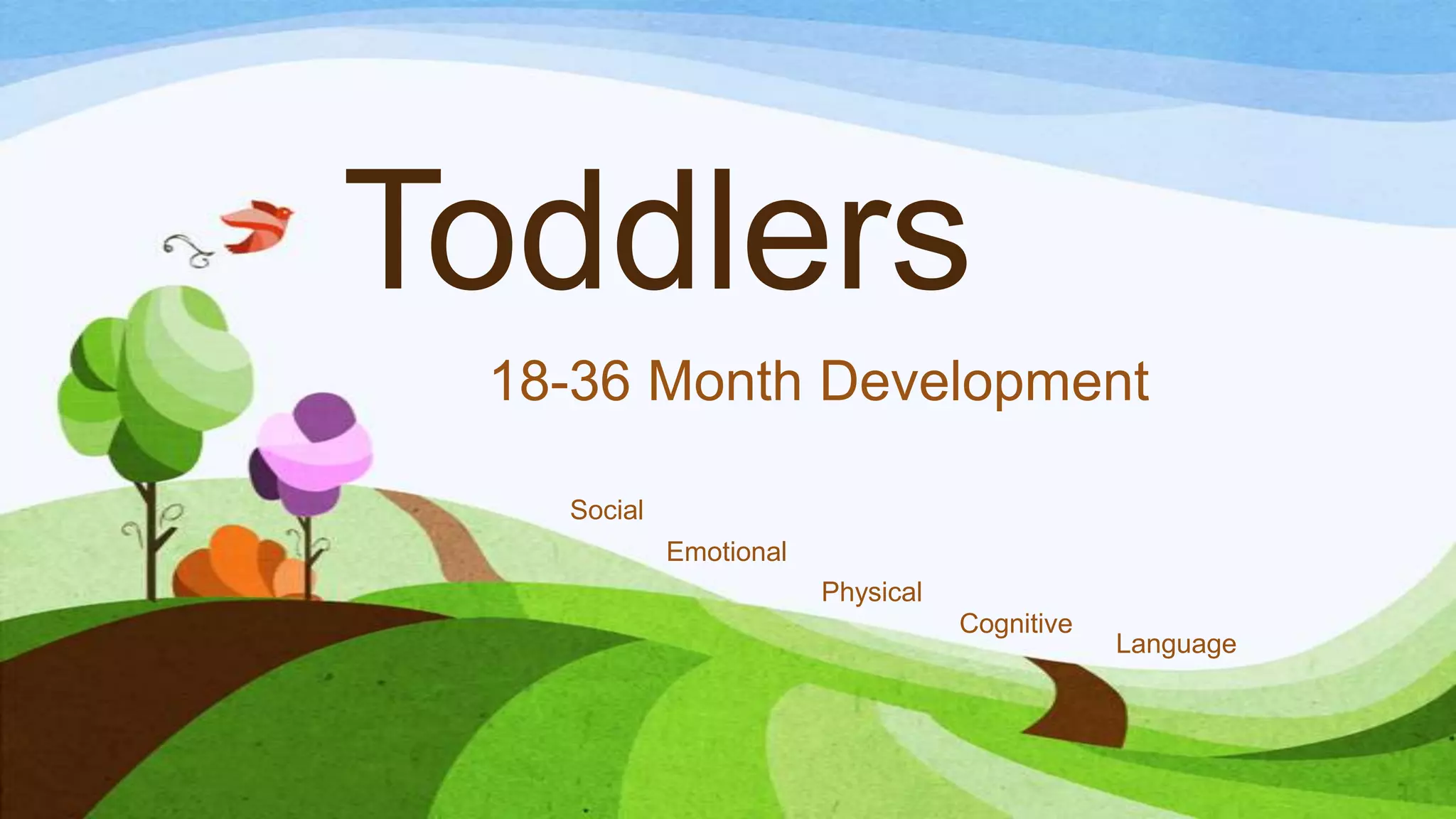 Toddlers

18-36 Month Development

Social

Emotional

Physical

Cognitive

Language